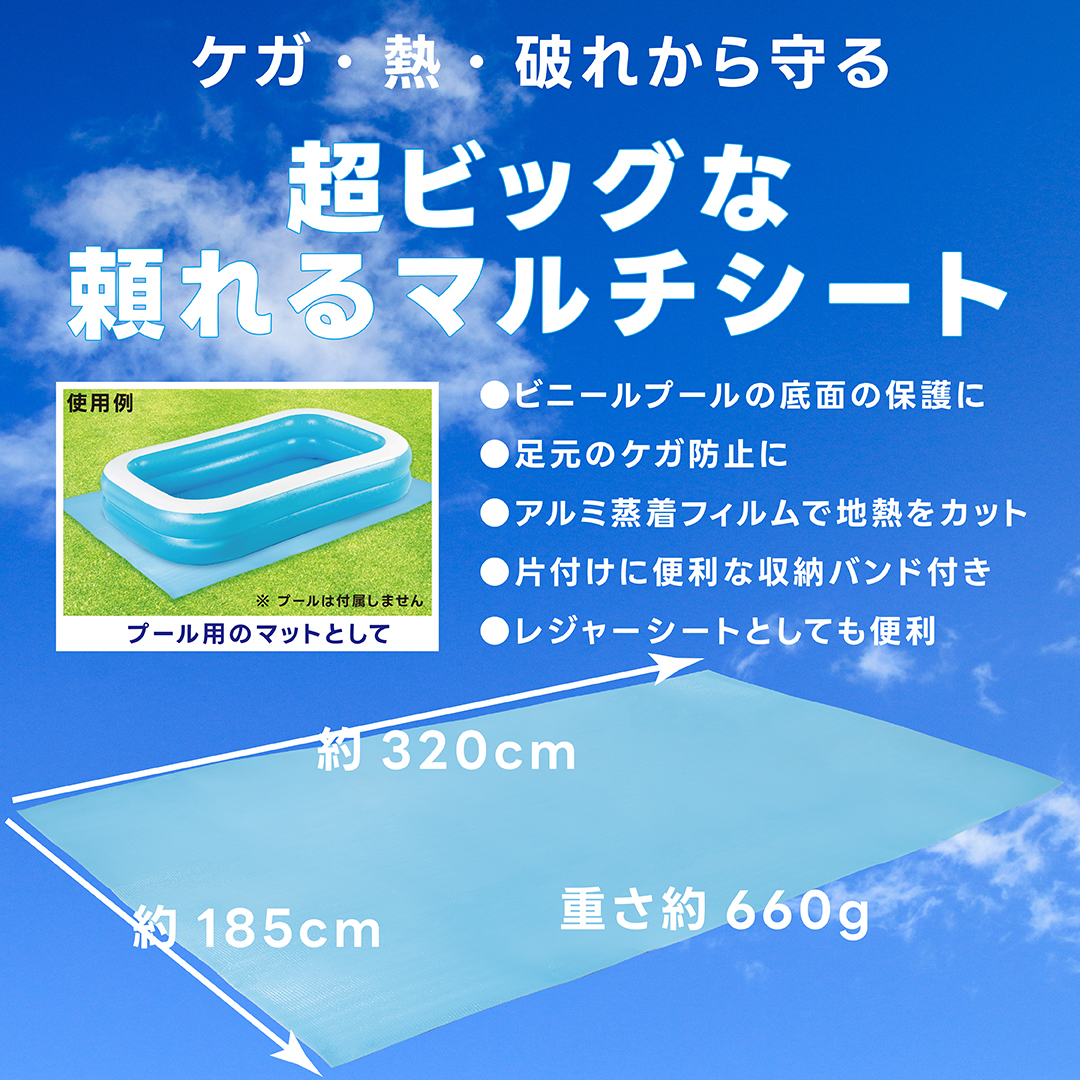 ケガ・熱・破れから守る

超ビッグな
頼れるマルチシート

使用例

※ プールは付属しません

プール用のマットとして

●ビニールプールの底面の保護に
●足元のケガ防止に
●アルミ蒸着フィルムで地熱をカット
●片付けに便利な収納バンド付き
●レジャーシートとしても便利

約 320cm

約 185cm

重さ約 660g